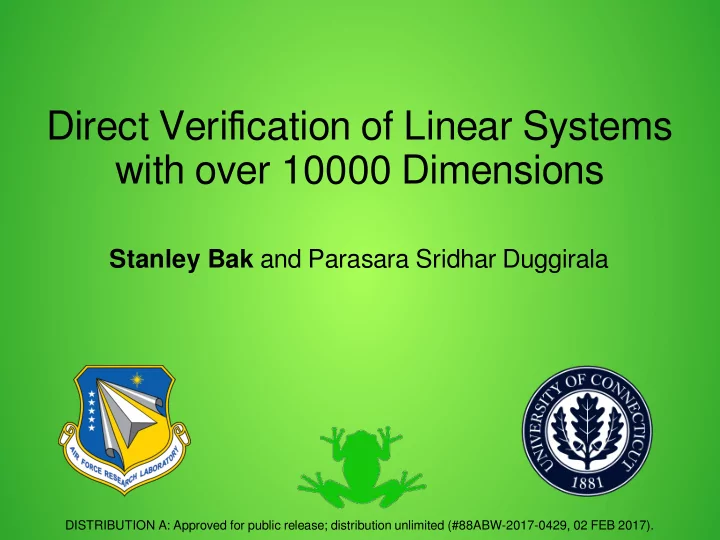 Direct Verification of Linear Systems with over 10000 Dimensions

Stanley Bak and Parasara Sridhar Duggirala

AIR FORCE RESEARCH LABORATORY

UNIVERSITY OF CONNECTICUT
1881

DISTRIBUTION A: Approved for public release; distribution unlimited (#88ABW-2017-0429, 02 FEB 2017).